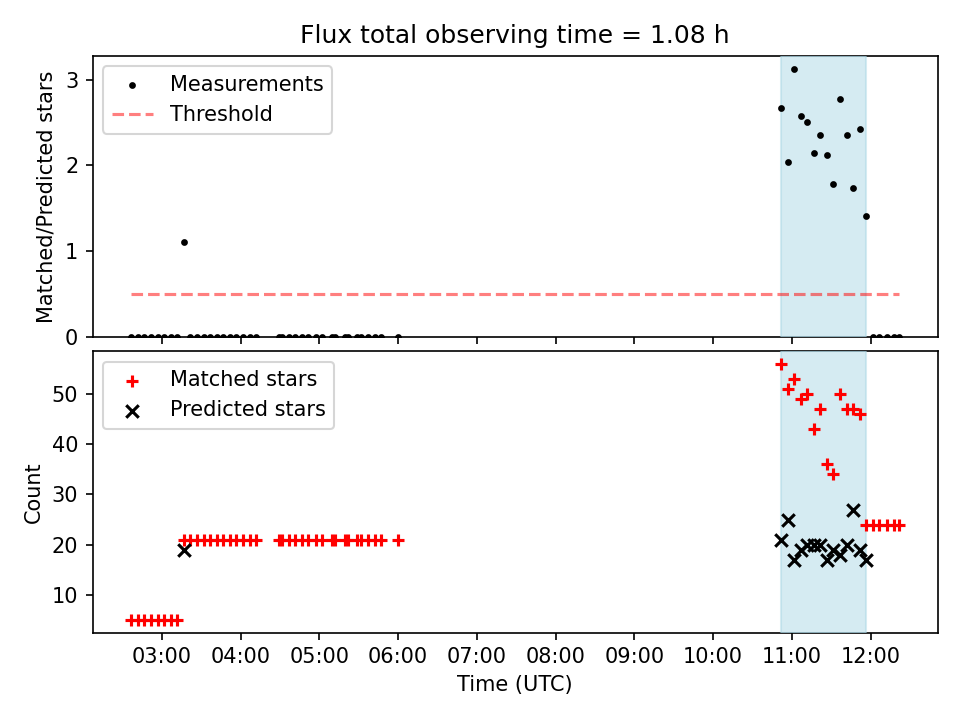 Flux total observing time = 1.08 h

Measurements
Threshold

Matched/Predicted stars

3
2
1
0

Matched stars
Predicted stars

Count

50
40
30
20
10

03:00 04:00 05:00 06:00 07:00 08:00 09:00 10:00 11:00 12:00

Time (UTC)